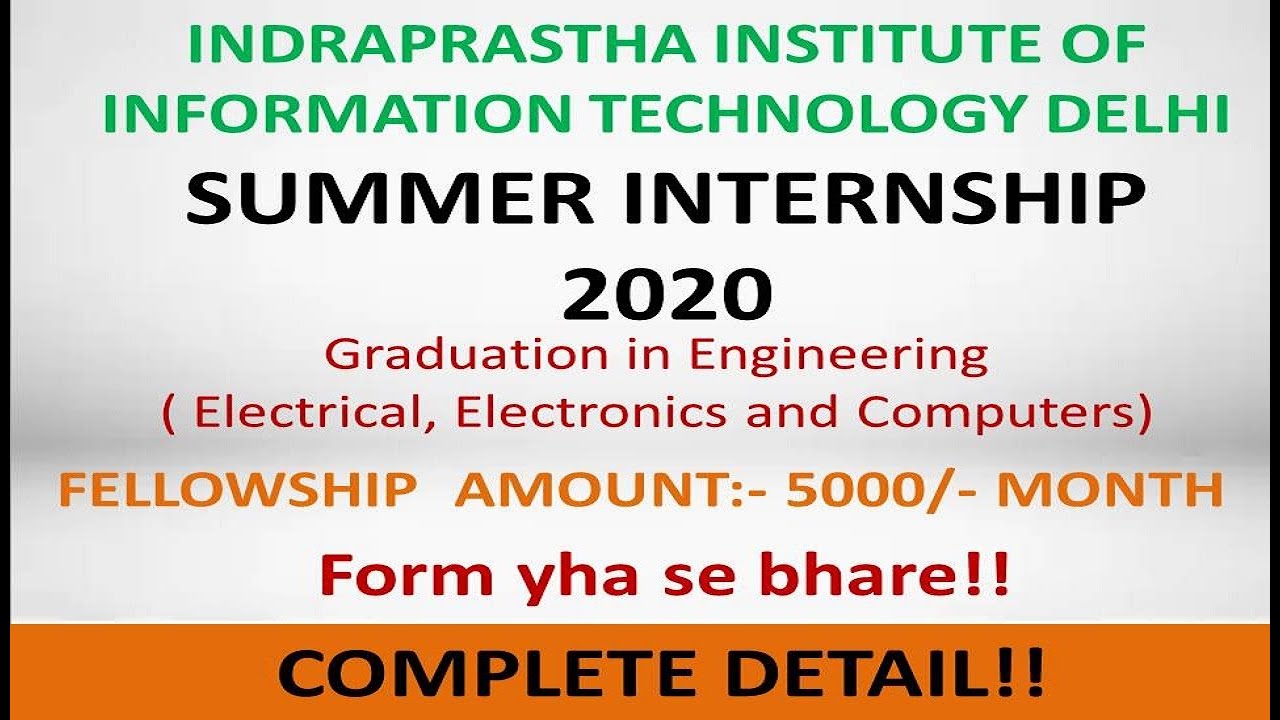 INDRAPRASTHA INSTITUTE OF INFORMATION TECHNOLOGY DELHI

SUMMER INTERNSHIP 2020

Graduation in Engineering ( Electrical, Electronics and Computers)

FELLOWSHIP AMOUNT:- 5000/- MONTH

Form yha se bhare!!

COMPLETE DETAIL!!